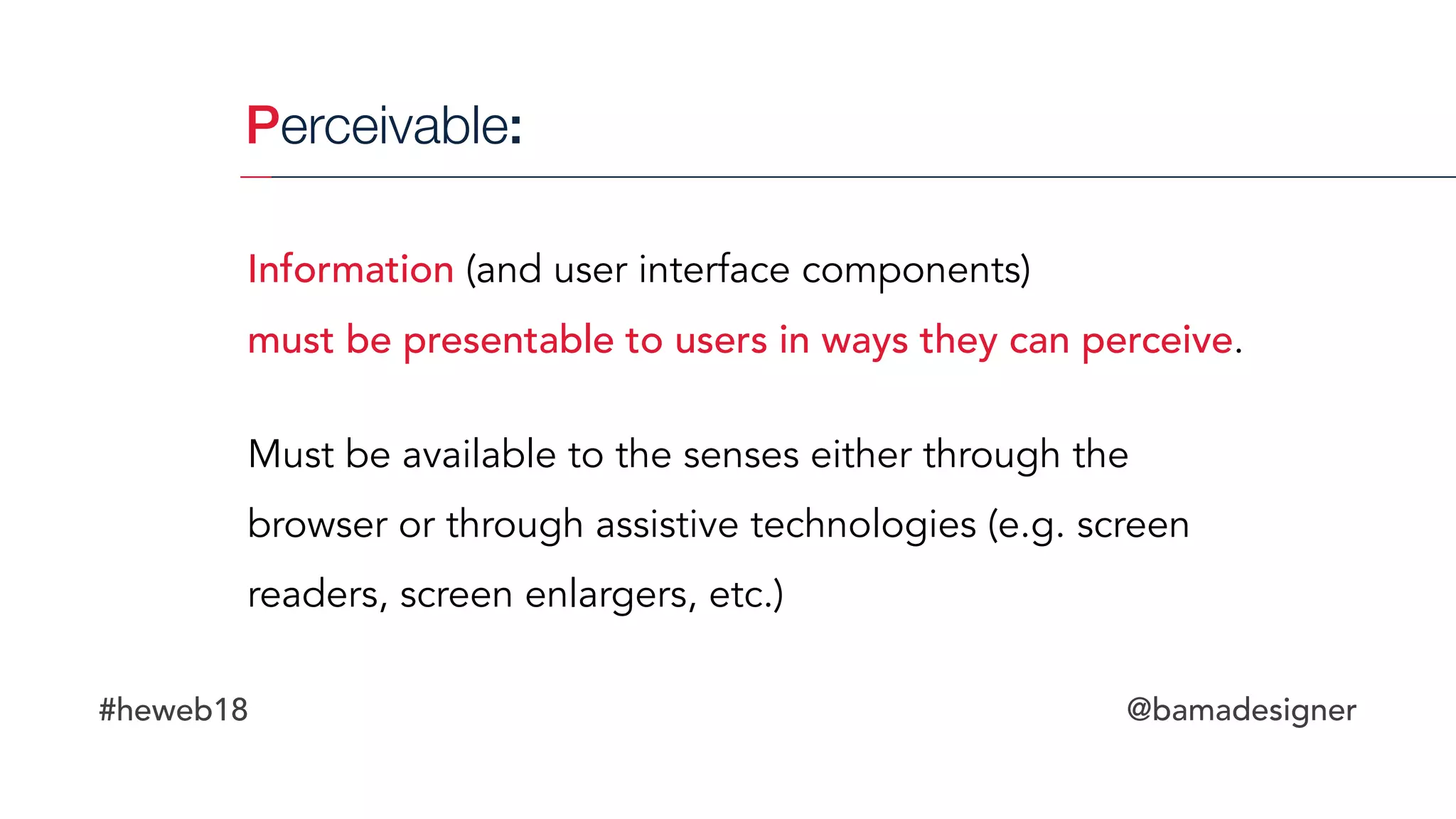 Perceivable:

Information (and user interface components) must be presentable to users in ways they can perceive.

Must be available to the senses either through the browser or through assistive technologies (e.g. screen readers, screen enlargers, etc.)

#heweb18

@bamadesigner